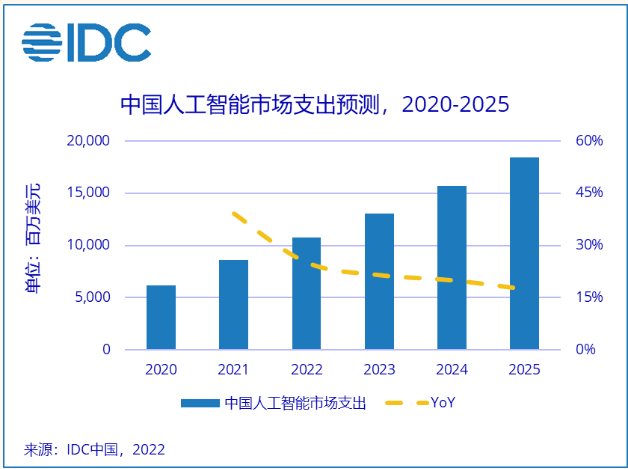 IDC

中国人工智能市场支出预测，2020-2025

单位：百万美元

20,000
15,000
10,000
5,000
0

60%
45%
30%
15%
0%

2020 2021 2022 2023 2024 2025

中国人工智能市场支出 YoY

来源：IDC中国，2022